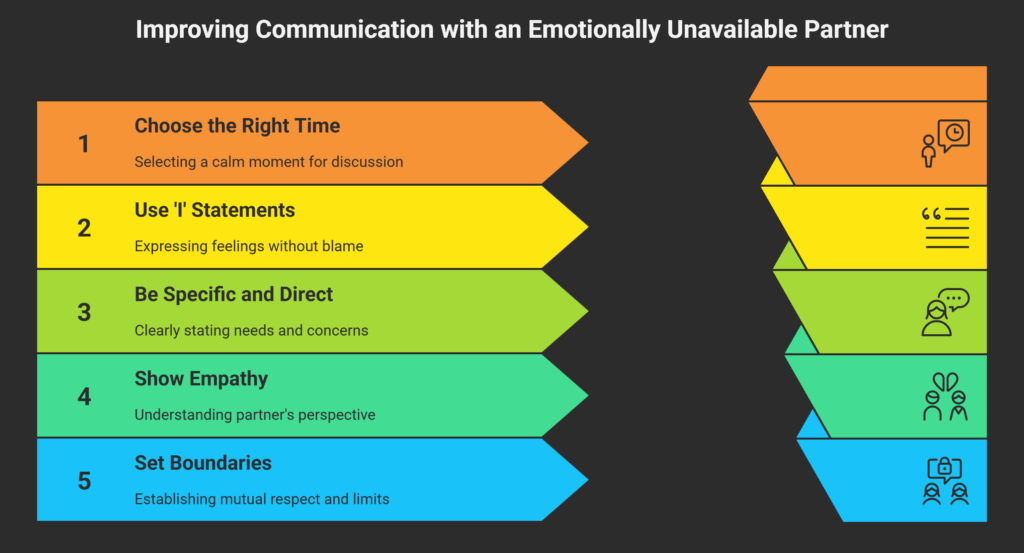 Improving Communication with an Emotionally Unavailable Partner

1
Choose the Right Time
Selecting a calm moment for discussion

2
Use 'I' Statements
Expressing feelings without blame

3
Be Specific and Direct
Clearly stating needs and concerns

4
Show Empathy
Understanding partner's perspective

5
Set Boundaries
Establishing mutual respect and limits